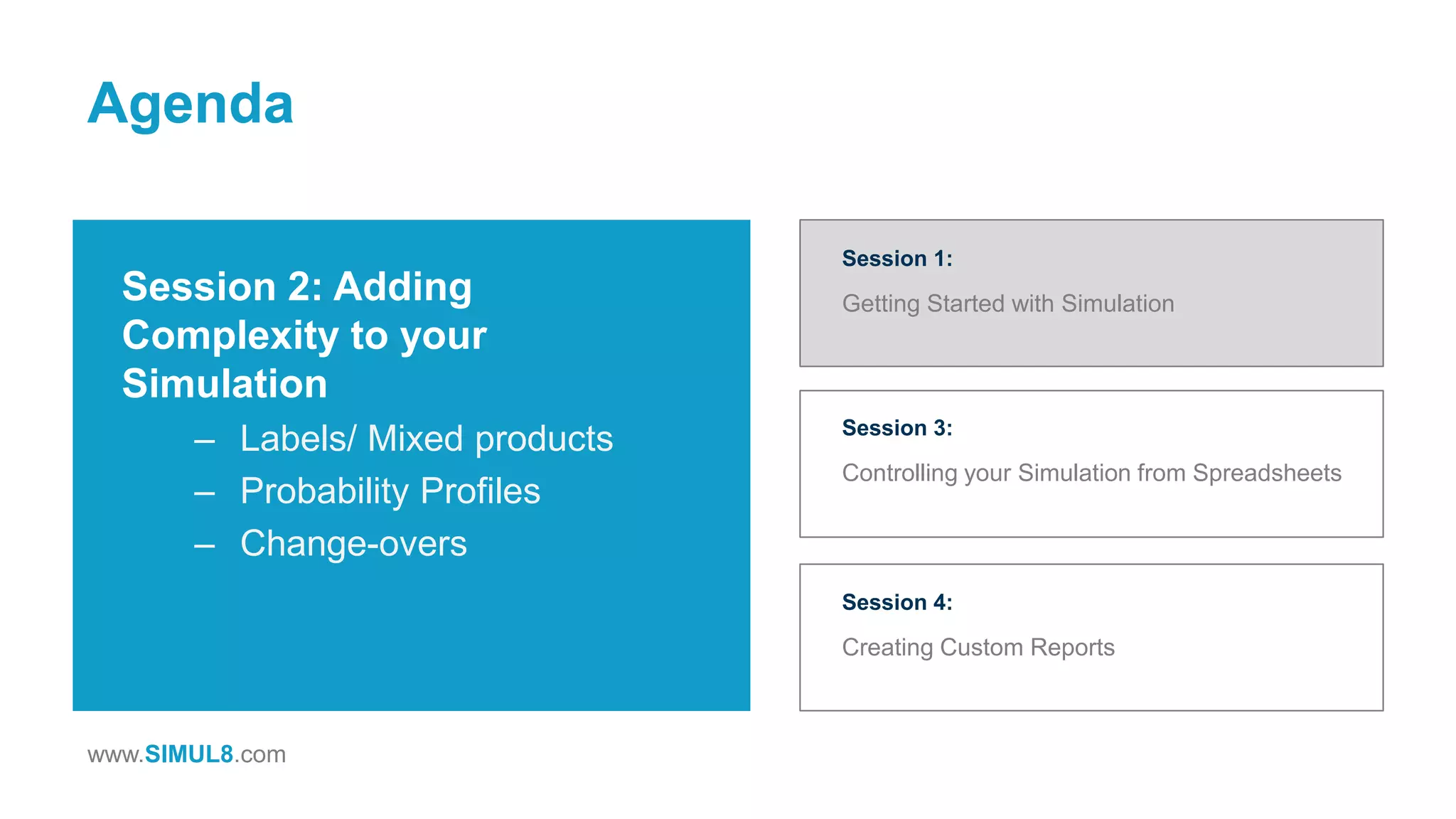 Agenda

Session 2: Adding Complexity to your Simulation

– Labels/ Mixed products
– Probability Profiles
– Change-overs

Session 1:

Getting Started with Simulation

Session 3:

Controlling your Simulation from Spreadsheets

Session 4:

Creating Custom Reports

www.SIMUL8.com